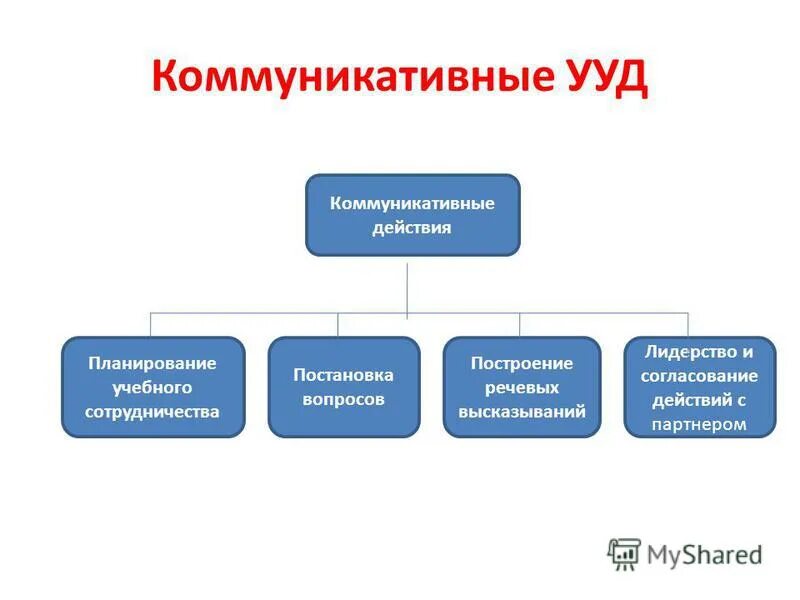 Коммуникативные УУД

Коммуникативные действия

Планирование учебного сотрудничества

Постановка вопросов

Построение речевых высказываний

Лидерство и согласование действий с партнером

MyShared